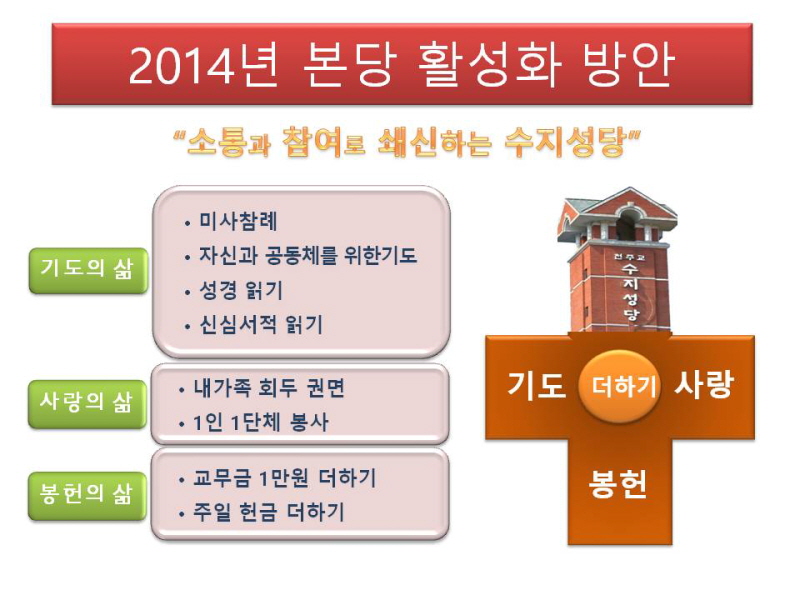 2014년 본당 활성화 방안

"소통과 참여로 쇄신하는 수지성당"

기도의 삶

• 미사참례
• 자신과 공동체를 위한기도
• 성경 읽기
• 신심서적 읽기

사랑의 삶

• 내가족 회두 권면
• 1인 1단체 봉사

봉헌의 삶

• 교무금 1만원 더하기
• 주일 헌금 더하기

천주교 수지성당

기도 더하기 사랑

봉헌